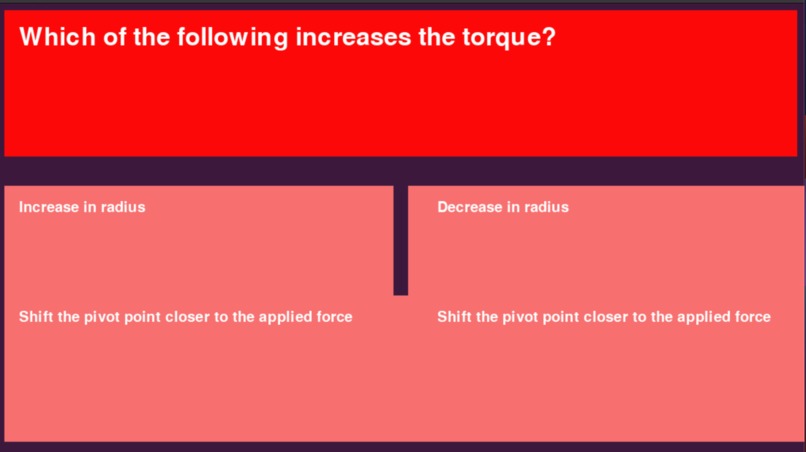 Which of the following increases the torque?

Increase in radius

Decrease in radius

Shift the pivot point closer to the applied force

Shift the pivot point closer to the applied force